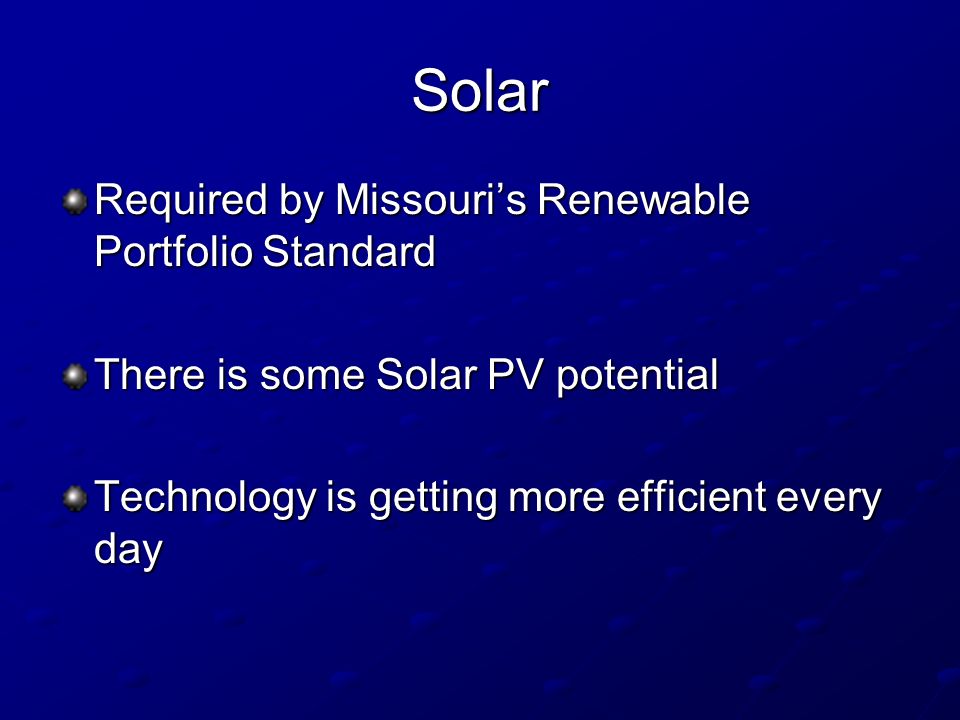 Solar

Required by Missouri’s Renewable Portfolio Standard

There is some Solar PV potential

Technology is getting more efficient every day